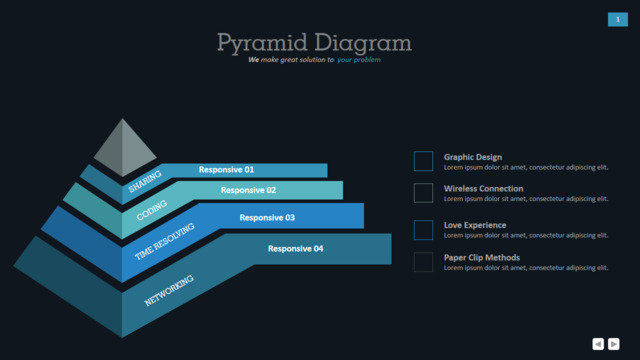 1

Pyramid Diagram

We make great solution to your problem

SHARING
Responsive 01

CODING
Responsive 02

TIME RESOLVING
Responsive 03

NETWORKING
Responsive 04

Graphic Design
Lorem ipsum dolor sit amet, consectetur adipiscing elit.

Wireless Connection
Lorem ipsum dolor sit amet, consectetur adipiscing elit.

Love Experience
Lorem ipsum dolor sit amet, consectetur adipiscing elit.

Paper Clip Methods
Lorem ipsum dolor sit amet, consectetur adipiscing elit.